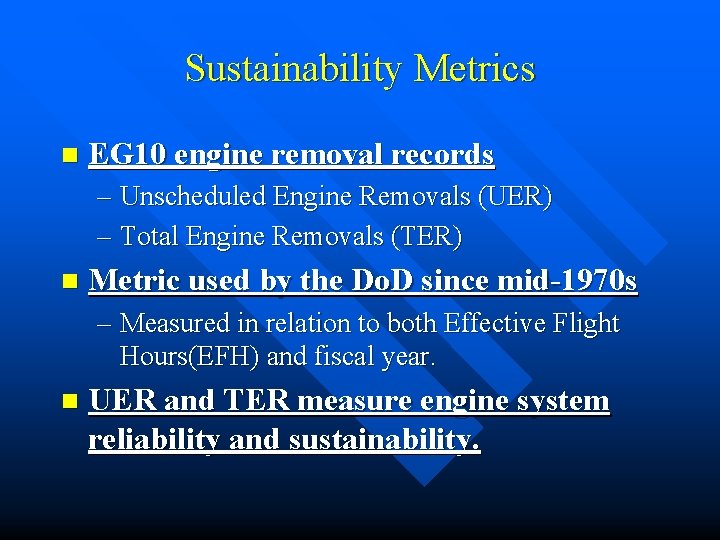 Sustainability Metrics

EG10 engine removal records

– Unscheduled Engine Removals (UER)

– Total Engine Removals (TER)

Metric used by the DoD since mid-1970s

– Measured in relation to both Effective Flight Hours(EFH) and fiscal year.

UER and TER measure engine system reliability and sustainability.